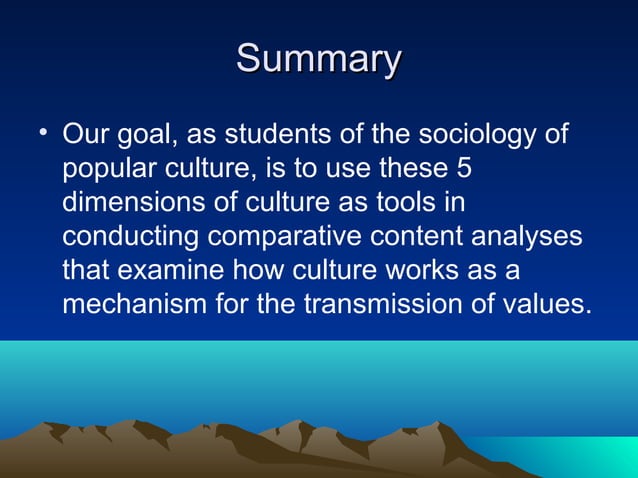 Summary

• Our goal, as students of the sociology of popular culture, is to use these 5 dimensions of culture as tools in conducting comparative content analyses that examine how culture works as a mechanism for the transmission of values.